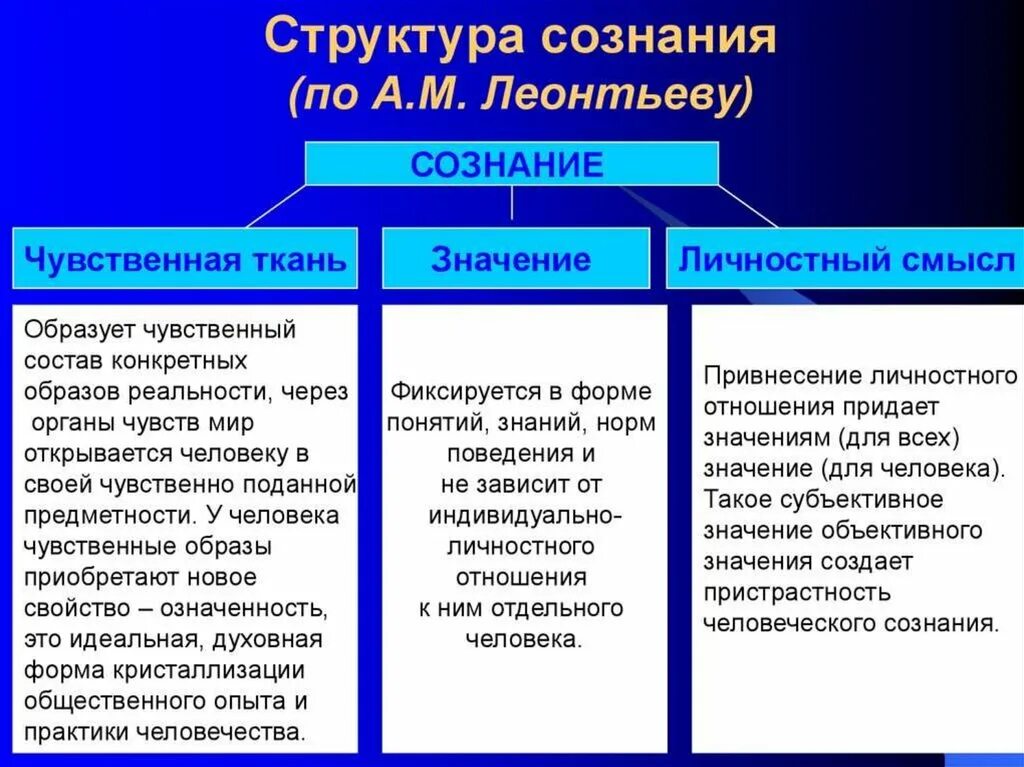 Структура сознания
(по А.М. Леонтьеву)

СОЗНАНИЕ

Чувственная ткань

Значение

Личностный смысл

Образует чувственный состав конкретных образов реальности, через органы чувств мир открывается человеку в своей чувственно поданной предметности. У человека чувственные образы приобретают новое свойство – означенность, это идеальная, духовная форма кристаллизации общественного опыта и практики человечества.

Фиксируется в форме понятий, знаний, норм поведения и не зависит от индивидуально-личностного отношения к ним отдельного человека.

Привнесение личностного отношения придает значениям (для всех) значение (для человека). Такое субъективное значение объективного значения создает пристрастность человеческого сознания.